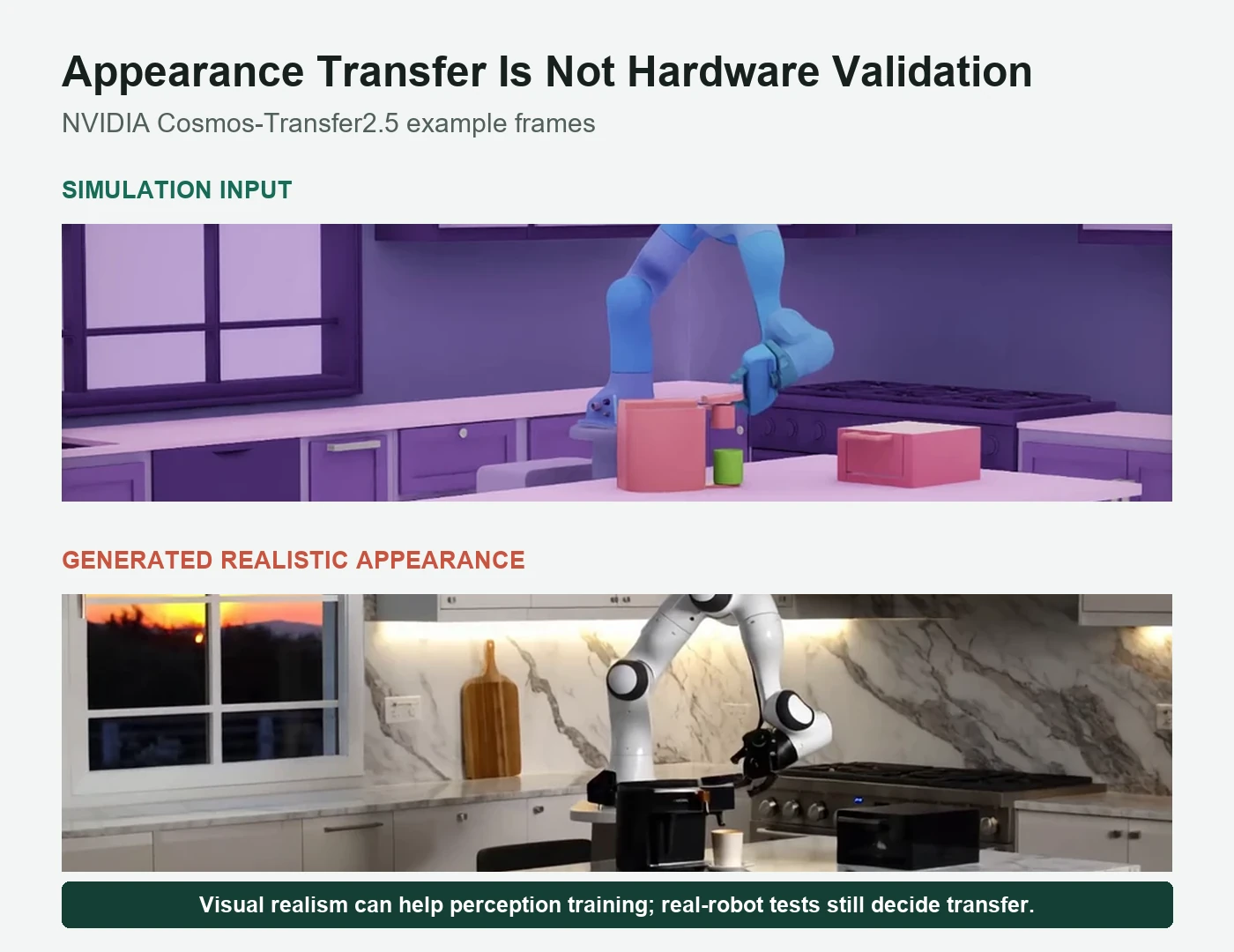 Appearance Transfer Is Not Hardware Validation

NVIDIA Cosmos-Transfer2.5 example frames

SIMULATION INPUT

GENERATED REALISTIC APPEARANCE

Visual realism can help perception training; real-robot tests still decide transfer.